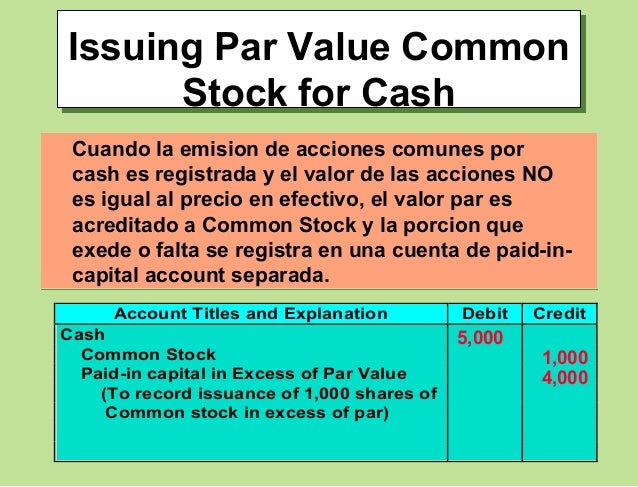 Issuing Par Value Common Stock for Cash

Cuando la emision de acciones comunes por cash es registrada y el valor de las acciones NO es igual al precio en efectivo, el valor par es acreditado a Common Stock y la porcion que exede o falta se registra en una cuenta de paid-in-capital account separada.

| Account Titles and Explanation | Debit | Credit |
|---|---|---|
| Cash | 5,000 | |
| Common Stock | | 1,000 |
| Paid-in capital in Excess of Par Value | | 4,000 |
| (To record issuance of 1,000 shares of Common stock in excess of par) | | |